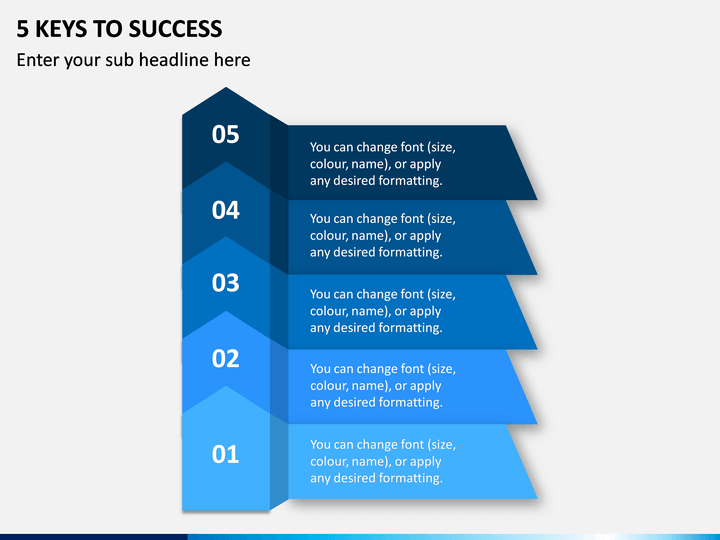 5 KEYS TO SUCCESS

Enter your sub headline here

05

You can change font (size, colour, name), or apply any desired formatting.

04

You can change font (size, colour, name), or apply any desired formatting.

03

You can change font (size, colour, name), or apply any desired formatting.

02

You can change font (size, colour, name), or apply any desired formatting.

01

You can change font (size, colour, name), or apply any desired formatting.